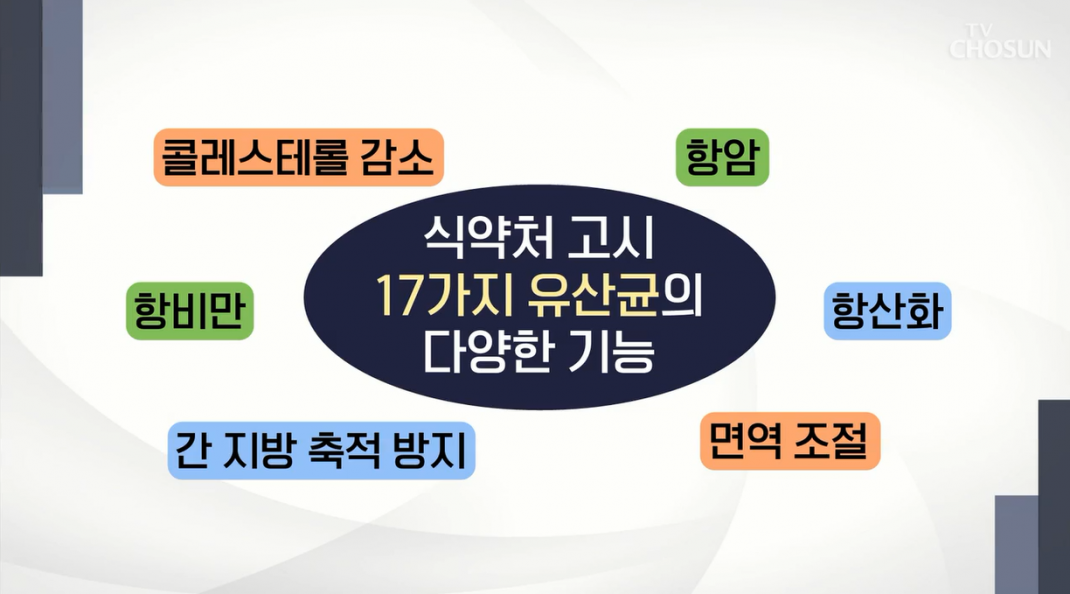 TV CHOSUN

콜레스테롤 감소

항암

식약처 고시
17가지 유산균의
다양한 기능

항비만

항산화

간 지방 축적 방지

면역 조절